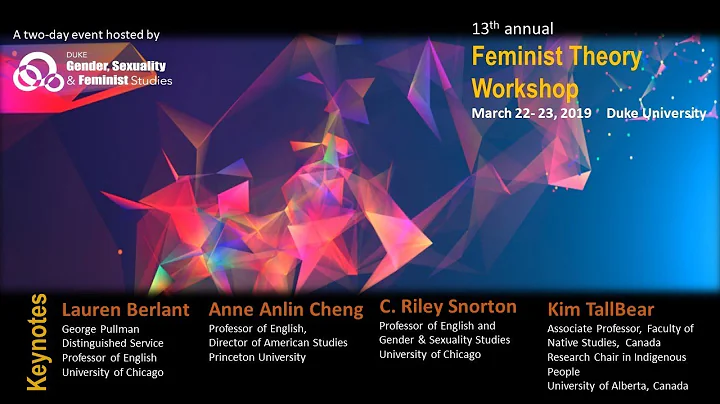 A two-day event hosted by

DUKE
Gender, Sexuality & Feminist Studies

13th annual
Feminist Theory Workshop
March 22- 23, 2019 Duke University

Keynotes

Lauren Berlant
George Pullman Distinguished Service Professor of English University of Chicago

Anne Anlin Cheng
Professor of English, Director of American Studies Princeton University

C. Riley Snorton
Professor of English and Gender & Sexuality Studies University of Chicago

Kim TallBear
Associate Professor, Faculty of Native Studies, Canada Research Chair in Indigenous People
University of Alberta, Canada